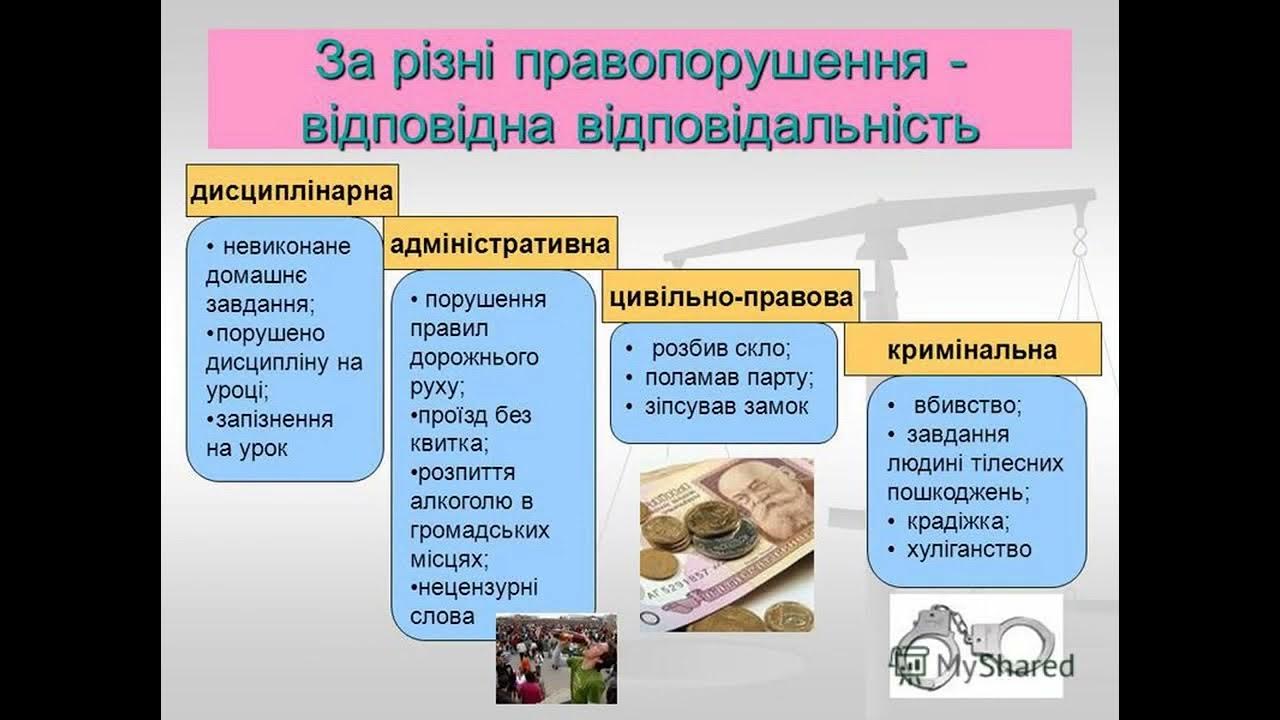 За різні правопорушення - відповідна відповідальність

дисциплінарна

• невиконане домашнє завдання;
•порушено дисципліну на уроці;
•запізнення на урок

адміністративна

• порушення правил дорожнього руху;
•проїзд без квитка;
•розпиття алкоголю в громадських місцях;
•нецензурні слова

цивільно-правова

• розбив скло;
• поламав парту;
• зіпсував замок

кримінальна

• вбивство;
• завдання людині тілесних пошкоджень;
• крадіжка;
• хуліганство

MyShared